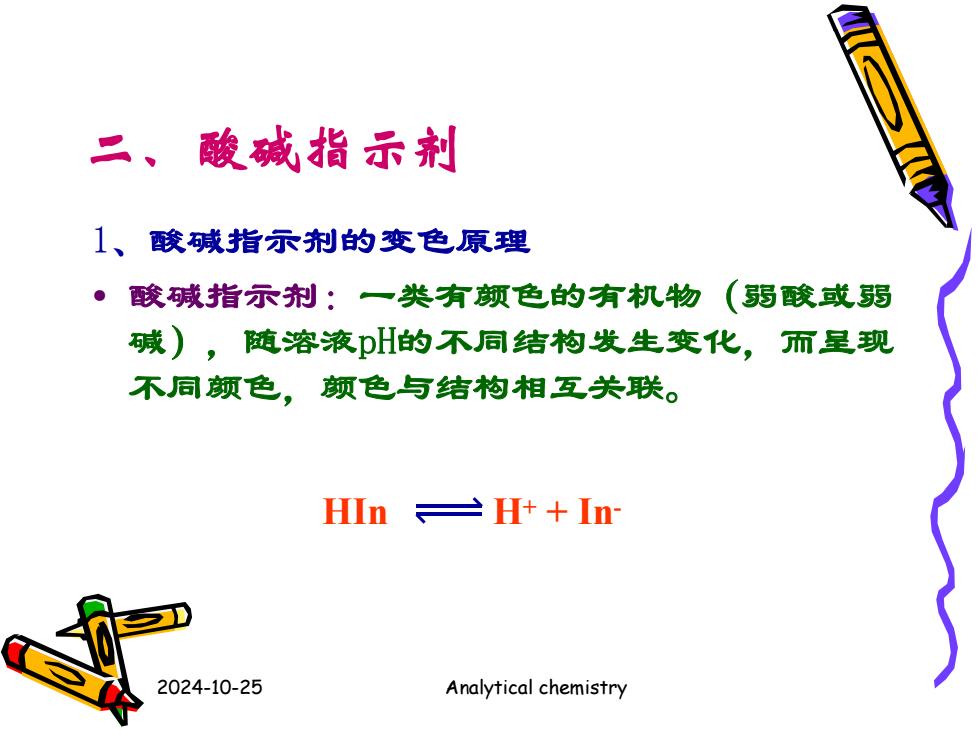 二、酸碱指示剂

1、酸碱指示剂的变色原理

• 酸碱指示剂：一类有颜色的有机物（弱酸或弱碱），随溶液pH的不同结构发生变化，而呈现不同颜色，颜色与结构相互关联。

$HIn \rightleftharpoons H^+ + In^-$

2024-10-25

Analytical chemistry